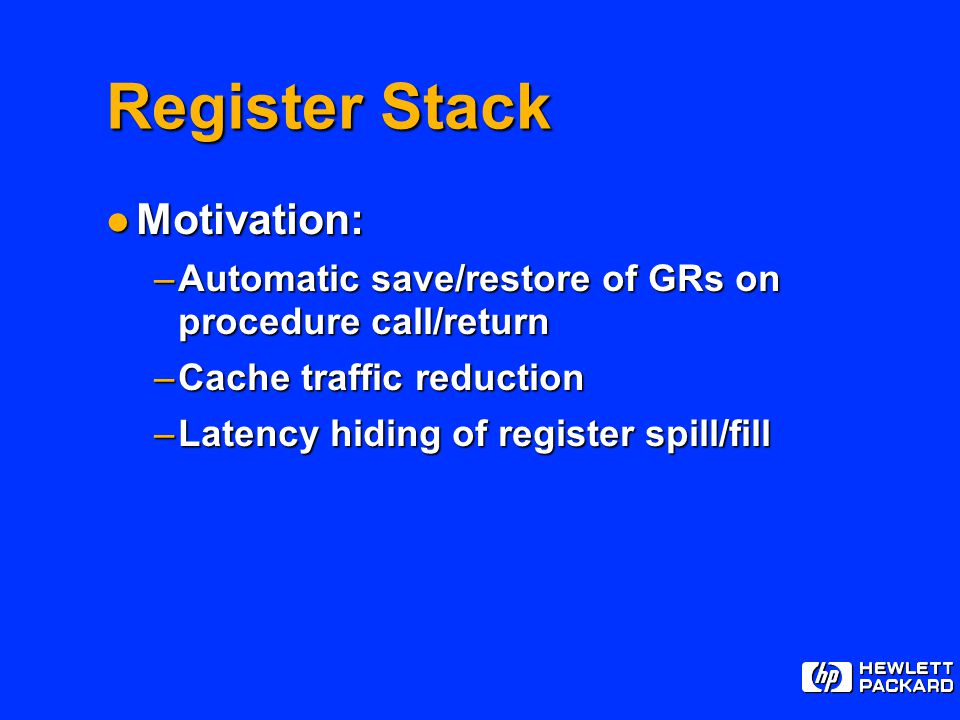 Register Stack

● Motivation:

– Automatic save/restore of GRs on procedure call/return

– Cache traffic reduction

– Latency hiding of register spill/fill

hp HEWLETT PACKARD